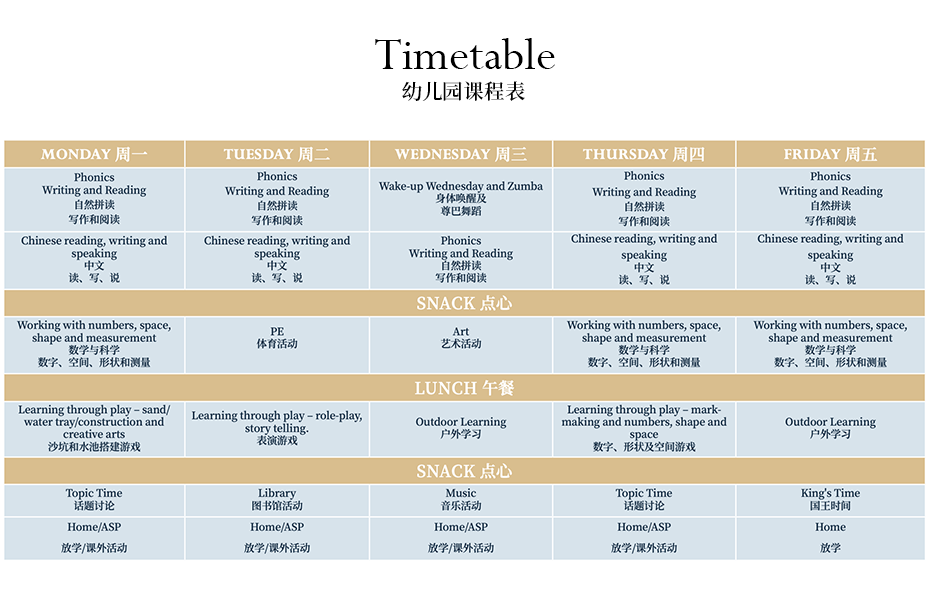 Timetable
幼儿园课程表

| MONDAY 周一 | TUESDAY 周二 | WEDNESDAY 周三 | THURSDAY 周四 | FRIDAY 周五 |
|---|---|---|---|---|
| Phonics Writing and Reading 自然拼读 写作和阅读 | Phonics Writing and Reading 自然拼读 写作和阅读 | Wake-up Wednesday and Zumba 身体唤醒及 尊巴舞蹈 | Phonics Writing and Reading 自然拼读 写作和阅读 | Phonics Writing and Reading 自然拼读 写作和阅读 |
| Chinese reading, writing and speaking 中文 读、写、说 | Chinese reading, writing and speaking 中文 读、写、说 | Phonics Writing and Reading 自然拼读 写作和阅读 | Chinese reading, writing and speaking 中文 读、写、说 | Chinese reading, writing and speaking 中文 读、写、说 |
| SNACK 点心 | | | | |
| Working with numbers, space, shape and measurement 数学与科学 数字、空间、形状和测量 | PE 体育活动 | Art 艺术活动 | Working with numbers, space, shape and measurement 数学与科学 数字、空间、形状和测量 | Working with numbers, space, shape and measurement 数学与科学 数字、空间、形状和测量 |
| LUNCH 午餐 | | | | |
| Learning through play – sand/ water tray/construction and creative arts 沙坑和水池搭建游戏 | Learning through play – role-play, story telling. 表演游戏 | Outdoor Learning 户外学习 | Learning through play – mark-making and numbers, shape and space 数字、形状及空间游戏 | Outdoor Learning 户外学习 |
| SNACK 点心 | | | | |
| Topic Time 话题讨论 | Library 图书馆活动 | Music 音乐活动 | Topic Time 话题讨论 | King's Time 国王时间 |
| Home/ASP 放学/课外活动 | Home/ASP 放学/课外活动 | Home/ASP 放学/课外活动 | Home/ASP 放学/课外活动 | Home 放学 |